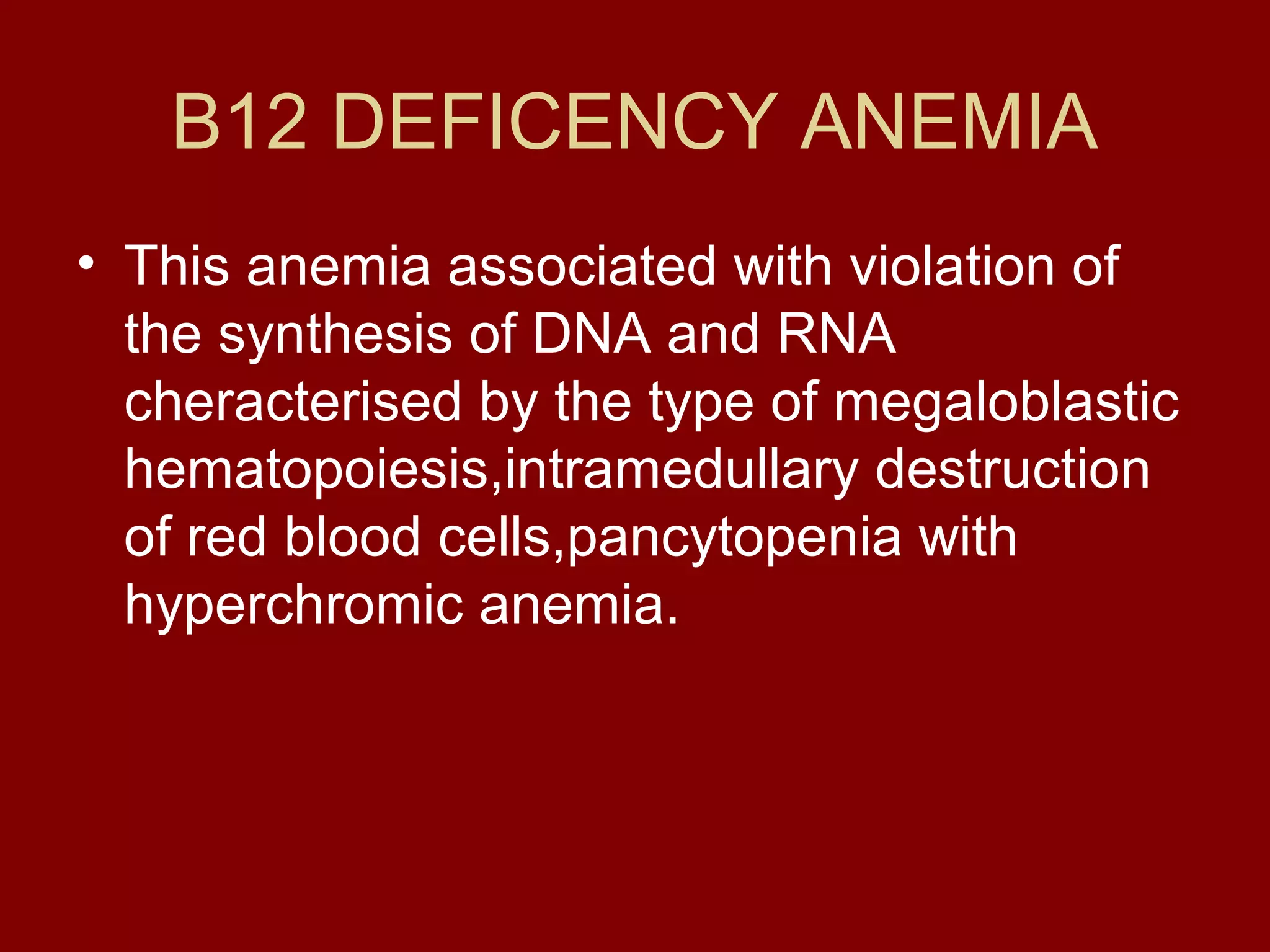 B12 DEFICENCY ANEMIA

• This anemia associated with violation of the synthesis of DNA and RNA cheracterised by the type of megaloblastic hematopoiesis,intramedullary destruction of red blood cells,pancytopenia with hyperchromic anemia.